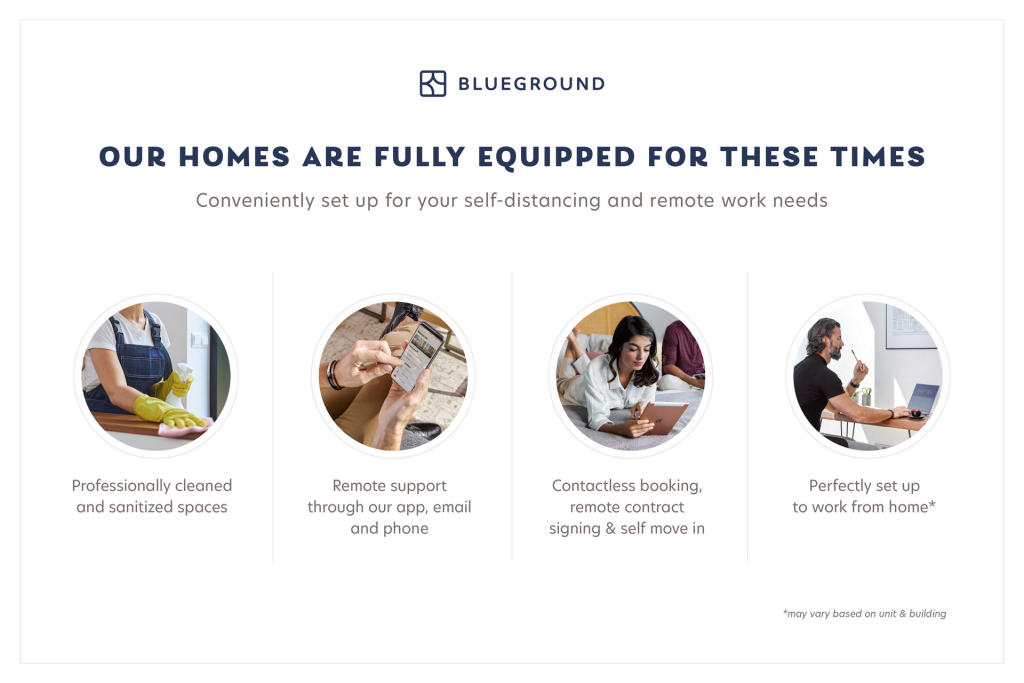 BLUEGROUND

OUR HOMES ARE FULLY EQUIPPED FOR THESE TIMES

Conveniently set up for your self-distancing and remote work needs

Professionally cleaned and sanitized spaces

Remote support through our app, email and phone

Contactless booking, remote contract signing & self move in

Perfectly set up to work from home*

*may vary based on unit & building